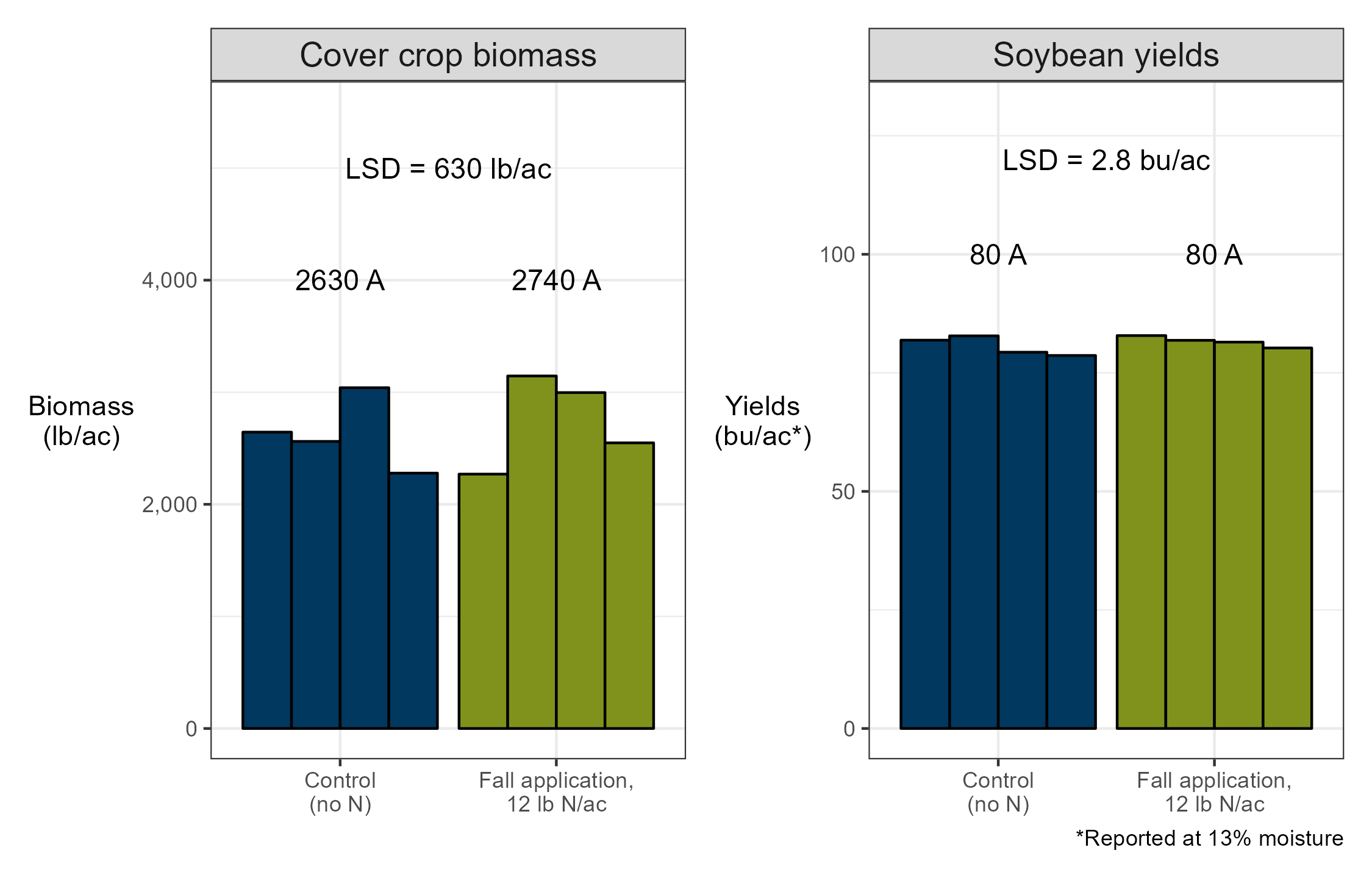 Cover crop biomass

LSD = 630 lb/ac

2630 A

2740 A

Biomass (lb/ac)

4,000

2,000

0

Control (no N)

Fall application, 12 lb N/ac

Soybean yields

LSD = 2.8 bu/ac

80 A

80 A

Yields (bu/ac*)

100

50

0

Control (no N)

Fall application, 12 lb N/ac

*Reported at 13% moisture